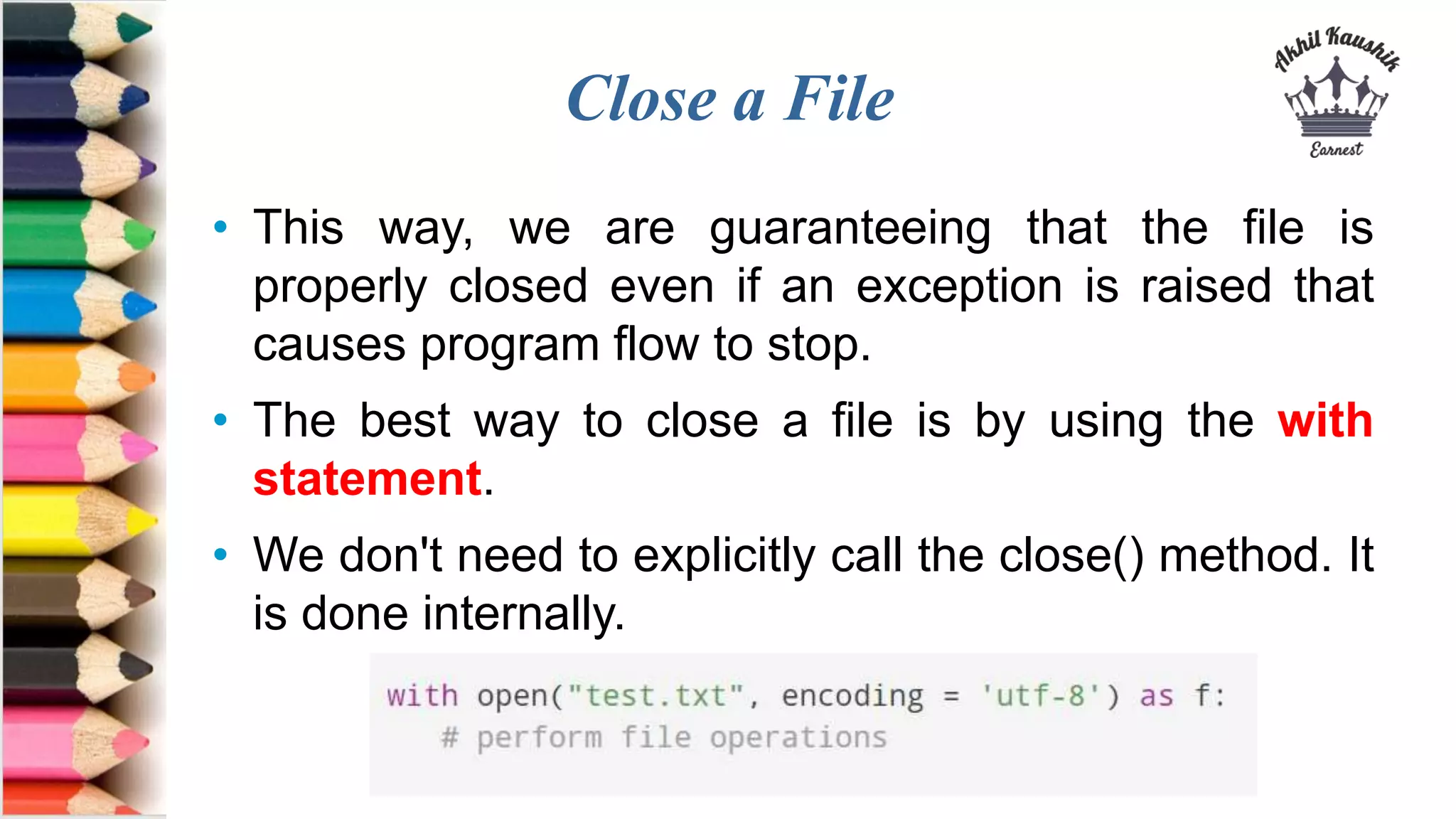 Close a File

Akhil Kaushik
Earnest

• This way, we are guaranteeing that the file is properly closed even if an exception is raised that causes program flow to stop.

• The best way to close a file is by using the with statement.

• We don't need to explicitly call the close() method. It is done internally.

with open("test.txt", encoding = 'utf-8') as f:
    # perform file operations